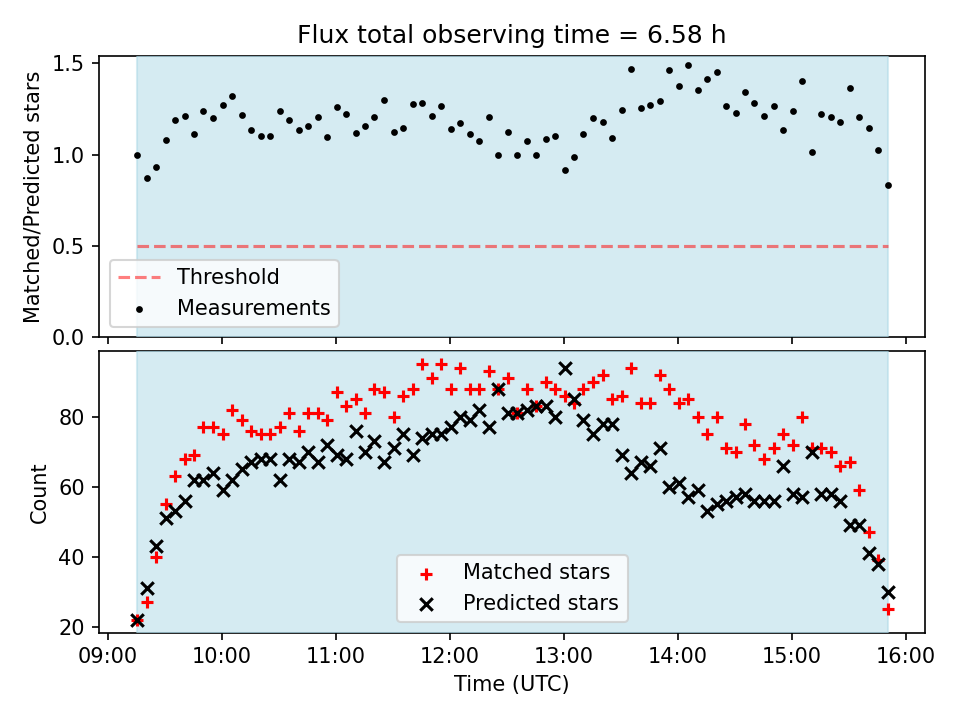 Flux total observing time = 6.58 h

Matched/Predicted stars

1.5
1.0
0.5
0.0

Threshold
Measurements

Count

80
60
40
20

Matched stars
Predicted stars

09:00 10:00 11:00 12:00 13:00 14:00 15:00 16:00

Time (UTC)